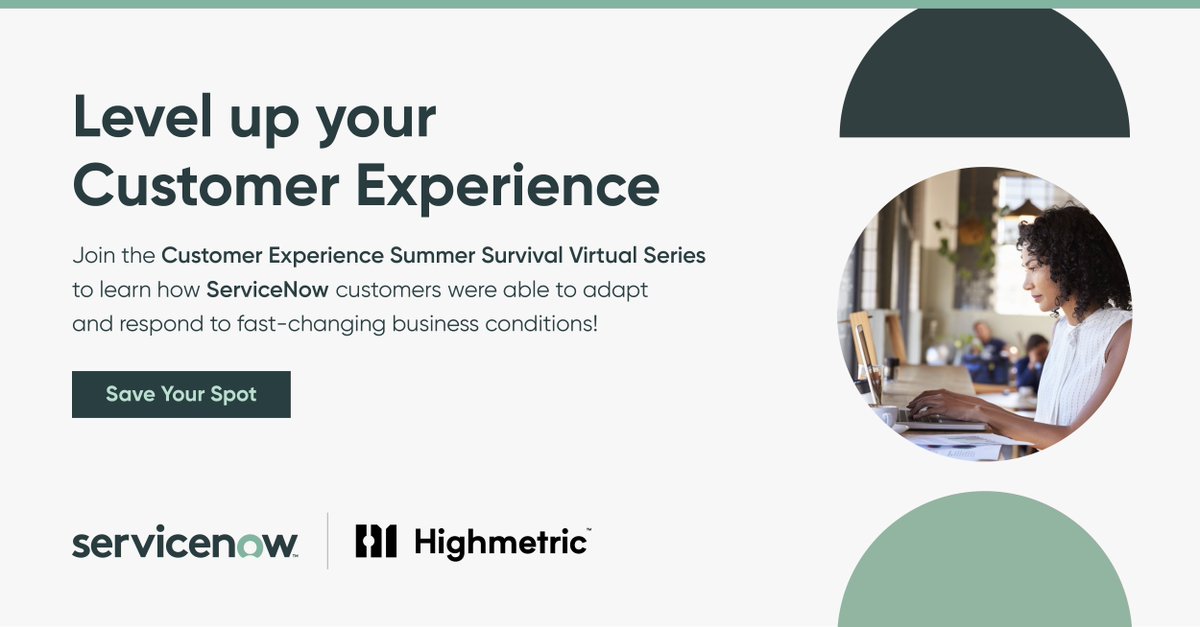 Level up your Customer Experience

Join the Customer Experience Summer Survival Virtual Series to learn how ServiceNow customers were able to adapt and respond to fast-changing business conditions!

Save Your Spot

servicenow™

Highmetric™